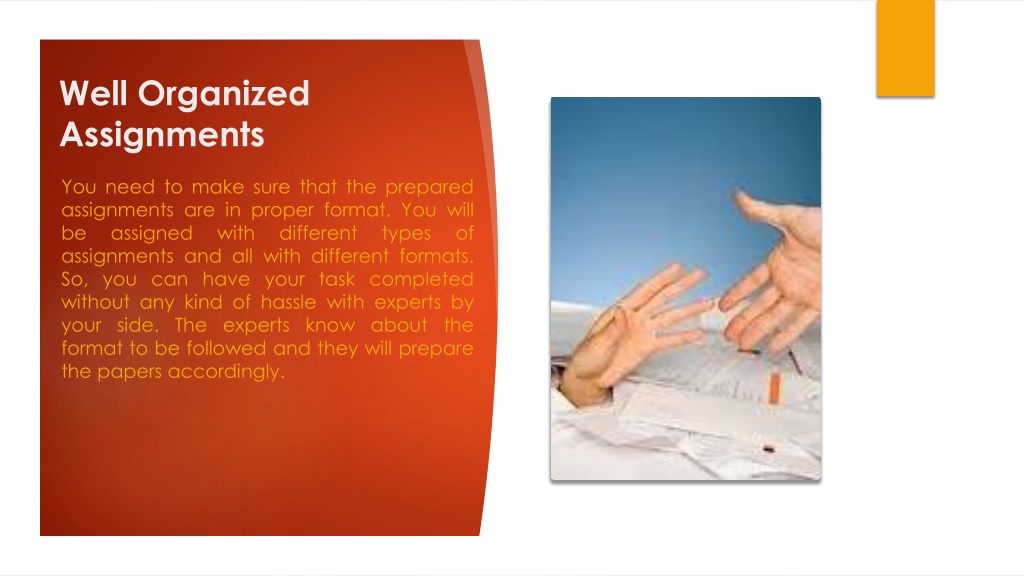 Well Organized Assignments

You need to make sure that the prepared assignments are in proper format. You will be assigned with different types of assignments and all with different formats. So, you can have your task completed without any kind of hassle with experts by your side. The experts know about the format to be followed and they will prepare the papers accordingly.